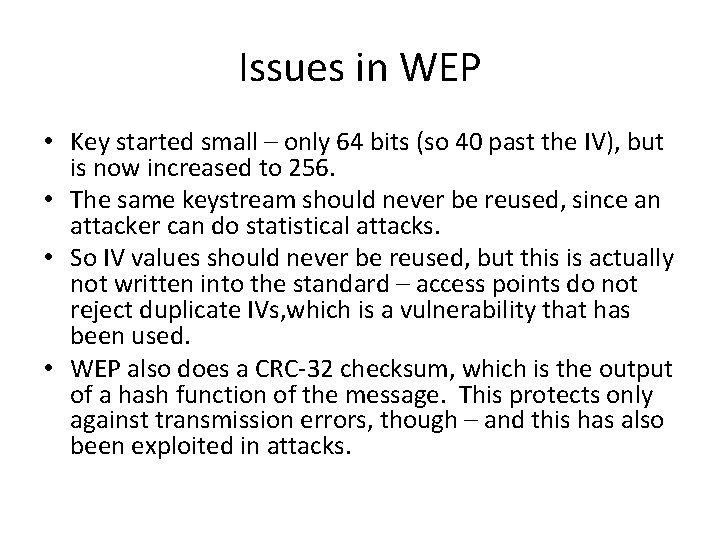 Issues in WEP

• Key started small – only 64 bits (so 40 past the IV), but is now increased to 256.
• The same keystream should never be reused, since an attacker can do statistical attacks.
• So IV values should never be reused, but this is actually not written into the standard – access points do not reject duplicate IVs,which is a vulnerability that has been used.
• WEP also does a CRC-32 checksum, which is the output of a hash function of the message. This protects only against transmission errors, though – and this has also been exploited in attacks.